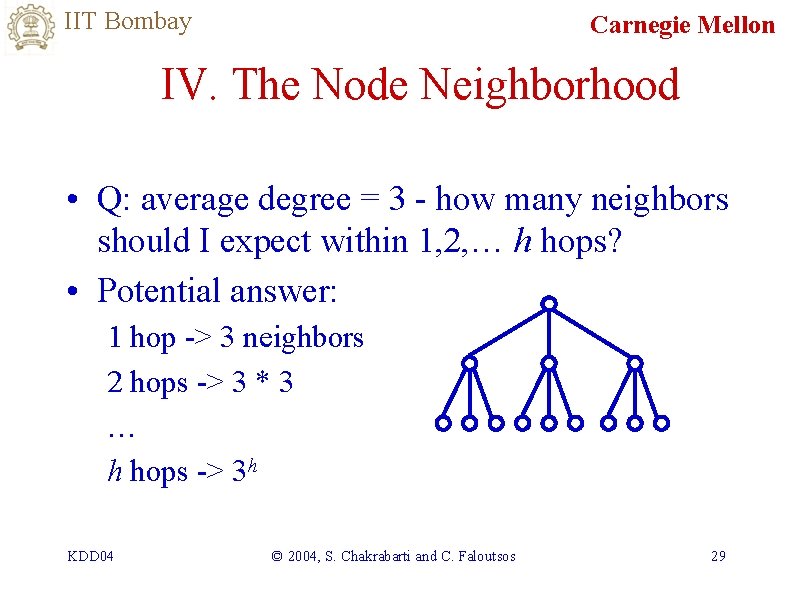 IIT Bombay

Carnegie Mellon

IV. The Node Neighborhood

• Q: average degree = 3 - how many neighbors should I expect within 1,2,… $h$ hops?

• Potential answer:

1 hop -> 3 neighbors

2 hops -> 3 * 3

…

$h$ hops -> $3^h$

KDD04

© 2004, S. Chakrabarti and C. Faloutsos

29